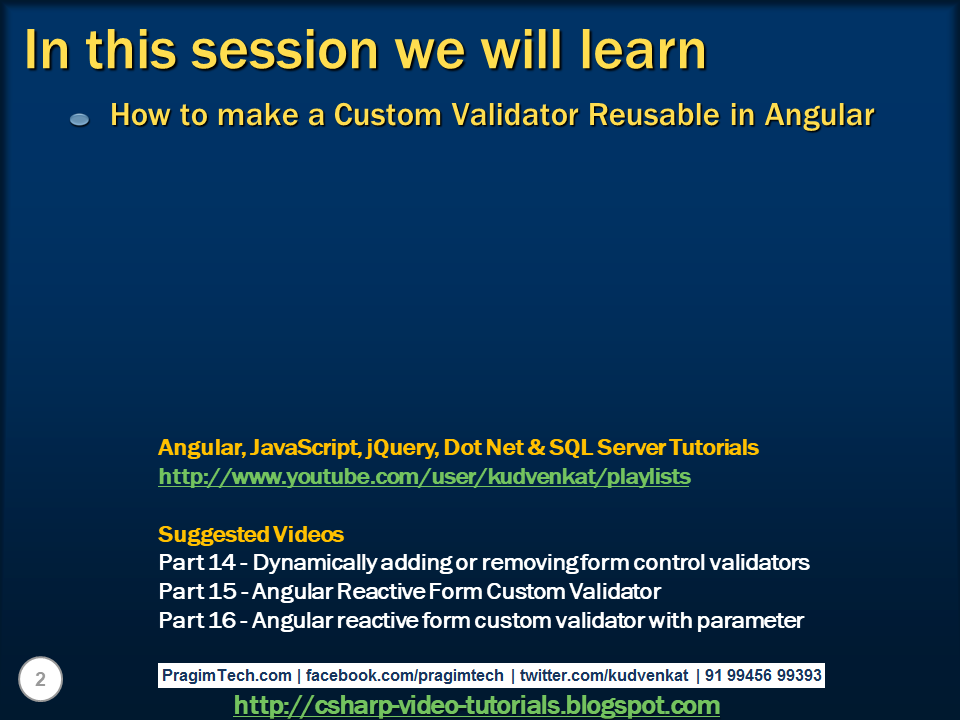 In this session we will learn

How to make a Custom Validator Reusable in Angular

Angular, JavaScript, jQuery, Dot Net & SQL Server Tutorials
http://www.youtube.com/user/kudvenkat/playlists

Suggested Videos
Part 14 - Dynamically adding or removing form control validators
Part 15 - Angular Reactive Form Custom Validator
Part 16 - Angular reactive form custom validator with parameter

2

PragimTech.com | facebook.com/pragimtech | twitter.com/kudvenkat | 91 99456 99393

http://csharp-video-tutorials.blogspot.com